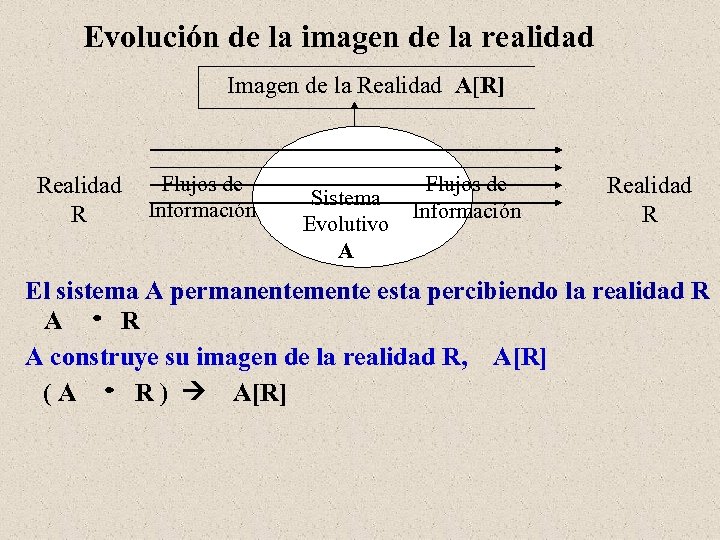 Evolución de la imagen de la realidad

Imagen de la Realidad A[R]

Realidad R

Flujos de Información

Sistema Evolutivo A

Flujos de Información

Realidad R

El sistema A permanentemente esta percibiendo la realidad R

A • R

A construye su imagen de la realidad R, A[R]

( A • R ) → A[R]